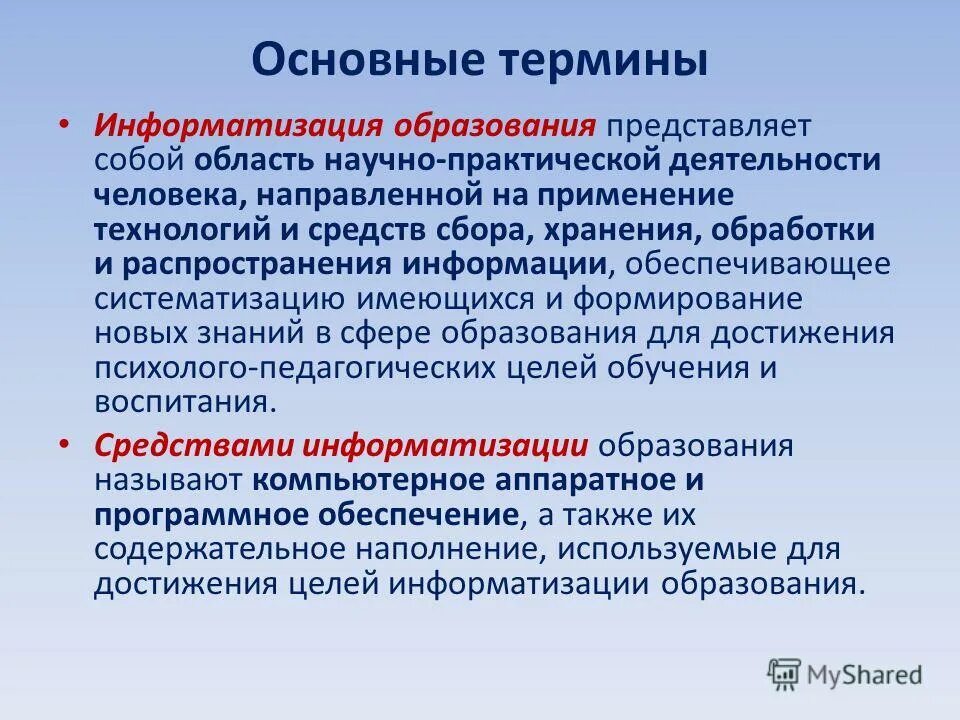 Основные термины

• Информатизация образования представляет собой область научно-практической деятельности человека, направленной на применение технологий и средств сбора, хранения, обработки и распространения информации, обеспечивающее систематизацию имеющихся и формирование новых знаний в сфере образования для достижения психолого-педагогических целей обучения и воспитания.

• Средствами информатизации образования называют компьютерное аппаратное и программное обеспечение, а также их содержательное наполнение, используемые для достижения целей информатизации образования.

MyShared